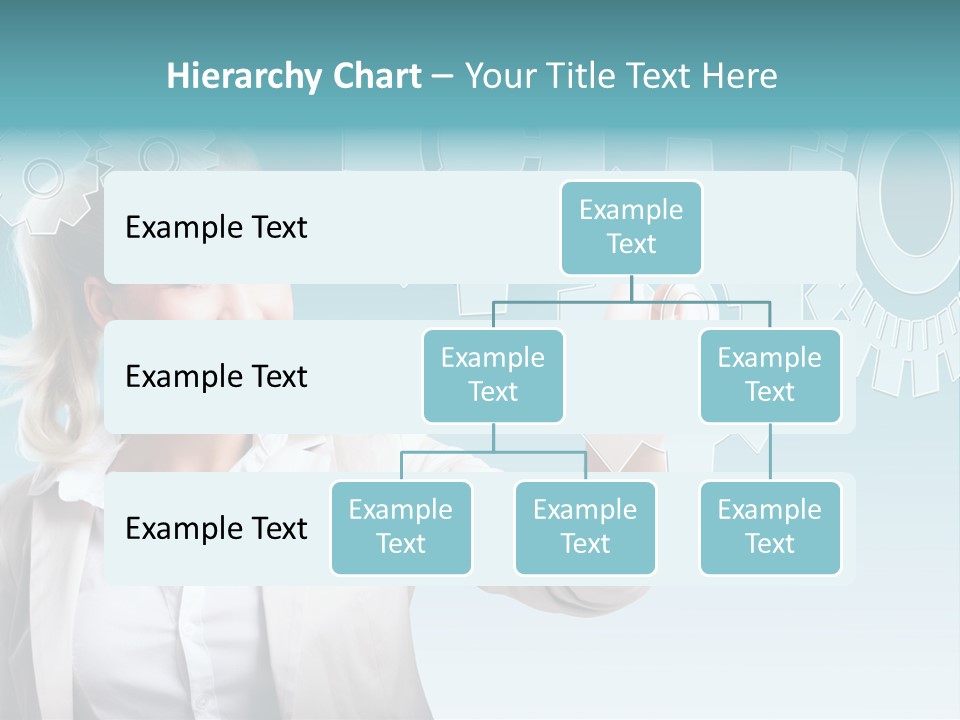 Hierarchy Chart – Your Title Text Here

Example Text

Example Text

Example Text

Example Text

Example Text

Example Text

Example Text

Example Text

Example Text